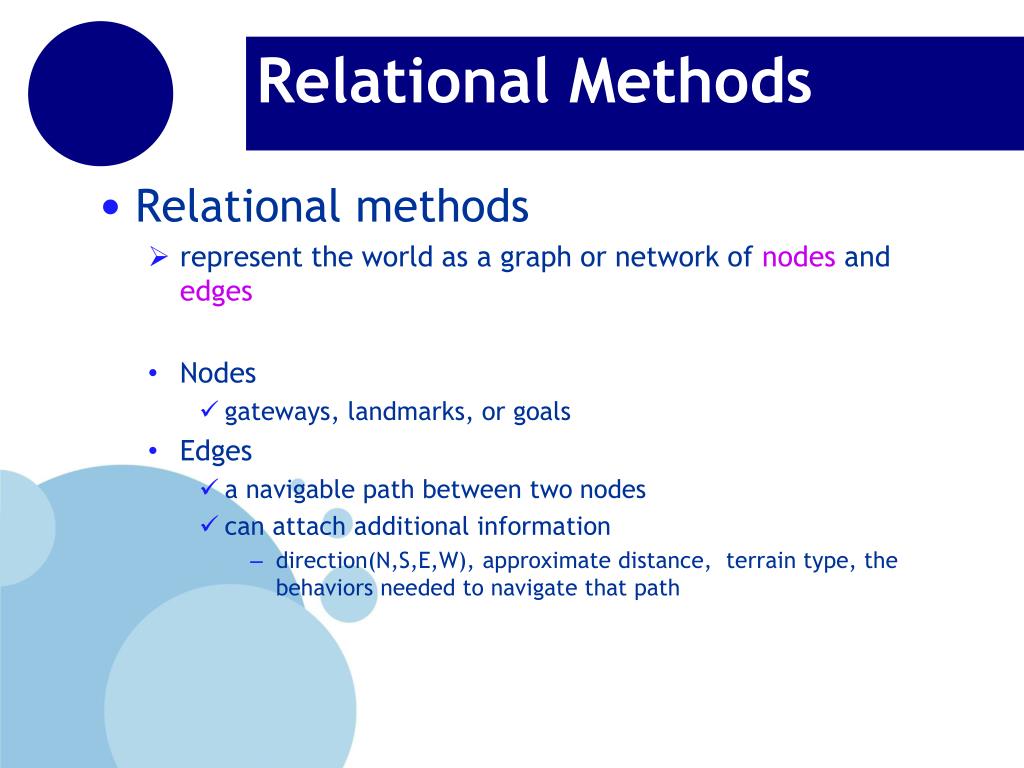 Relational Methods

• Relational methods

➢ represent the world as a graph or network of nodes and edges

• Nodes

✓ gateways, landmarks, or goals

• Edges

✓ a navigable path between two nodes

✓ can attach additional information

– direction(N,S,E,W), approximate distance, terrain type, the behaviors needed to navigate that path